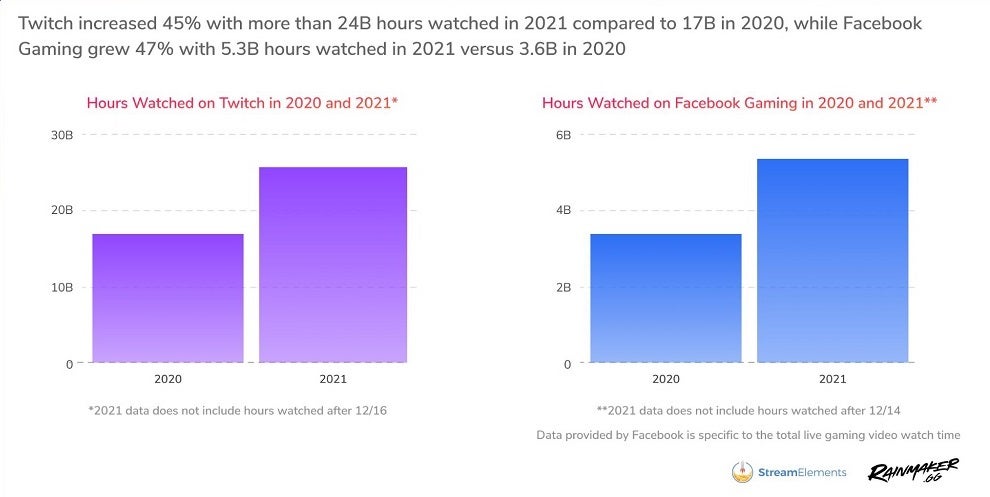 Twitch increased 45% with more than 24B hours watched in 2021 compared to 17B in 2020, while Facebook Gaming grew 47% with 5.3B hours watched in 2021 versus 3.6B in 2020

Hours Watched on Twitch in 2020 and 2021*

30B
20B
10B
0
2020
2021

*2021 data does not include hours watched after 12/16

Hours Watched on Facebook Gaming in 2020 and 2021**

6B
4B
2B
0
2020
2021

**2021 data does not include hours watched after 12/14

Data provided by Facebook is specific to the total live gaming video watch time

StreamElements

RAINMAKER .GG